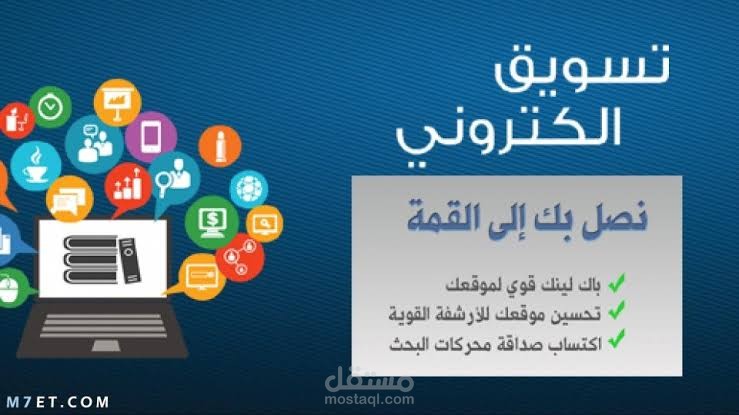 تسويق الكتروني

نصل بك إلى القمة

باك لينك قوي لموقعك
تحسين موقعك للأرشفة القوية
اكتساب صداقة محركات البحث

مستقل
mostaql.com

M7ET.COM